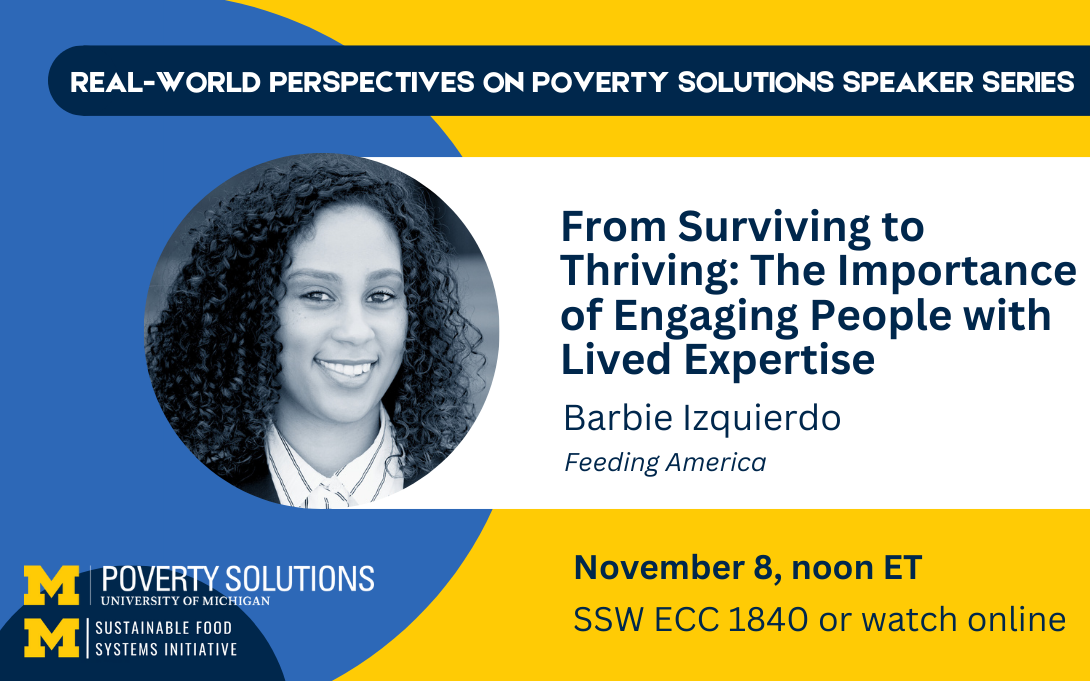 REAL-WORLD PERSPECTIVES ON POVERTY SOLUTIONS SPEAKER SERIES

From Surviving to Thriving: The Importance of Engaging People with Lived Expertise

Barbie Izquierdo

Feeding America

M POVERTY SOLUTIONS UNIVERSITY OF MICHIGAN

M SUSTAINABLE FOOD SYSTEMS INITIATIVE

November 8, noon ET

SSW ECC 1840 or watch online